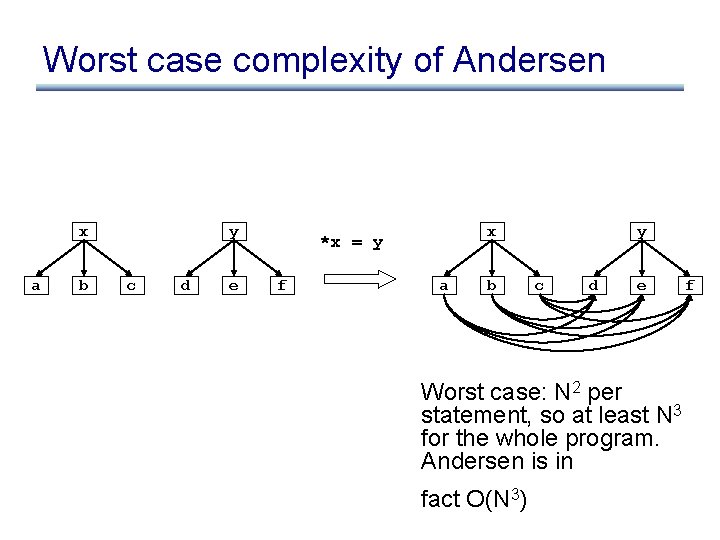 Worst case complexity of Andersen

x

a b c

y

d e f

*x = y

x

y

a b c d e f

Worst case: $N^2$ per statement, so at least $N^3$ for the whole program. Andersen is in

fact $O(N^3)$